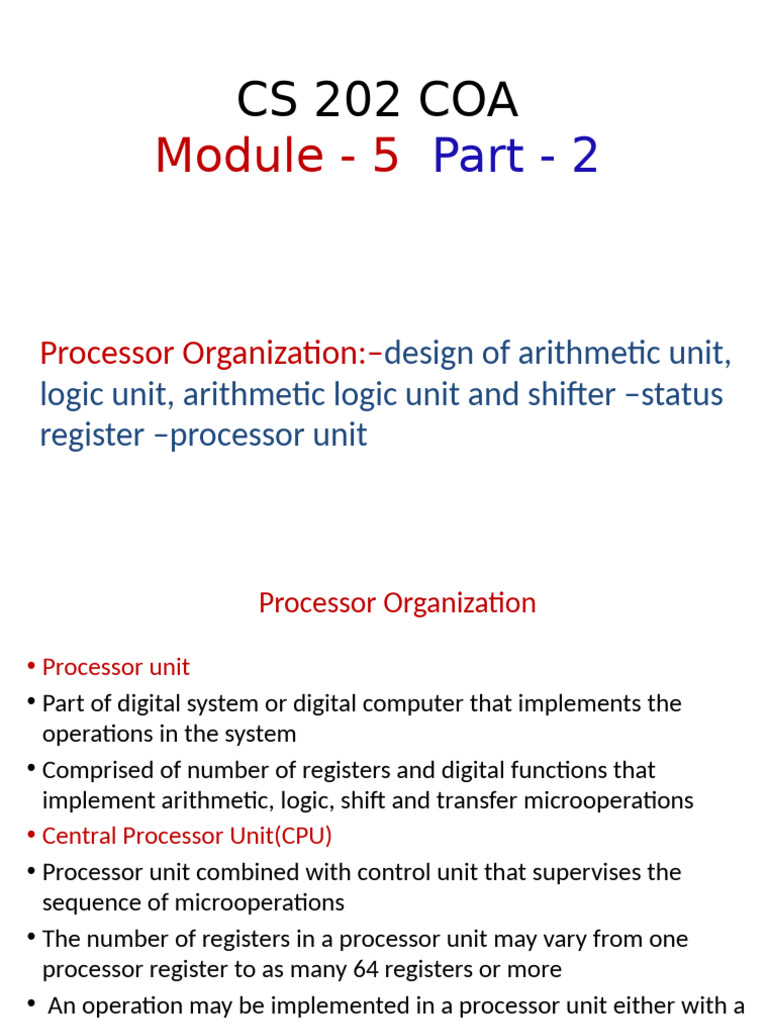 CS 202 COA
Module - 5 Part - 2

Processor Organization:–design of arithmetic unit, logic unit, arithmetic logic unit and shifter –status register –processor unit

Processor Organization

• Processor unit
• Part of digital system or digital computer that implements the operations in the system
• Comprised of number of registers and digital functions that implement arithmetic, logic, shift and transfer microoperations
• Central Processor Unit(CPU)
• Processor unit combined with control unit that supervises the sequence of microoperations
• The number of registers in a processor unit may vary from one processor register to as many 64 registers or more
• An operation may be implemented in a processor unit either with a